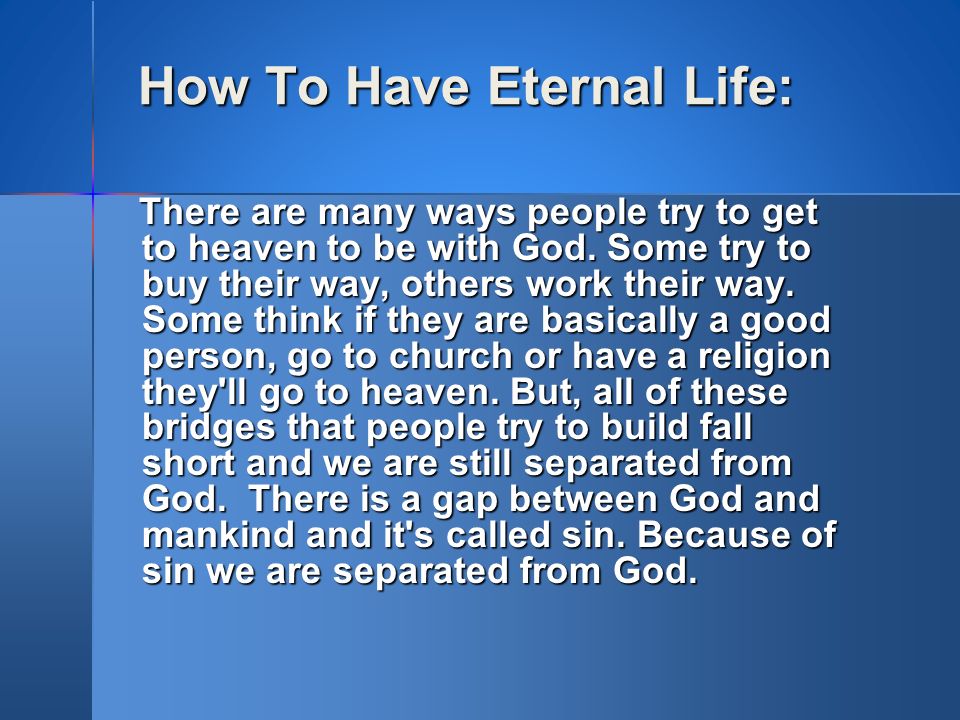 How To Have Eternal Life:

There are many ways people try to get to heaven to be with God. Some try to buy their way, others work their way. Some think if they are basically a good person, go to church or have a religion they'll go to heaven. But, all of these bridges that people try to build fall short and we are still separated from God.  There is a gap between God and mankind and it's called sin. Because of sin we are separated from God.